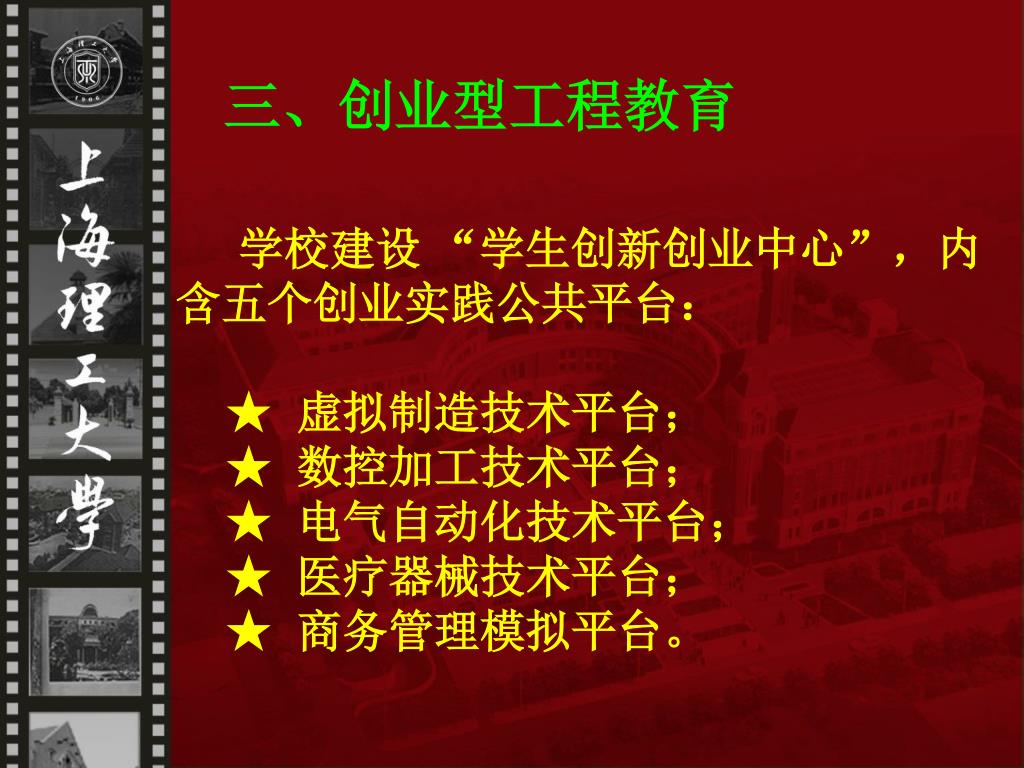 上海理工大学

三、创业型工程教育

学校建设 “学生创新创业中心”， 内含五个创业实践公共平台：

★ 虚拟制造技术平台；
★ 数控加工技术平台；
★ 电气自动化技术平台；
★ 医疗器械技术平台；
★ 商务管理模拟平台。